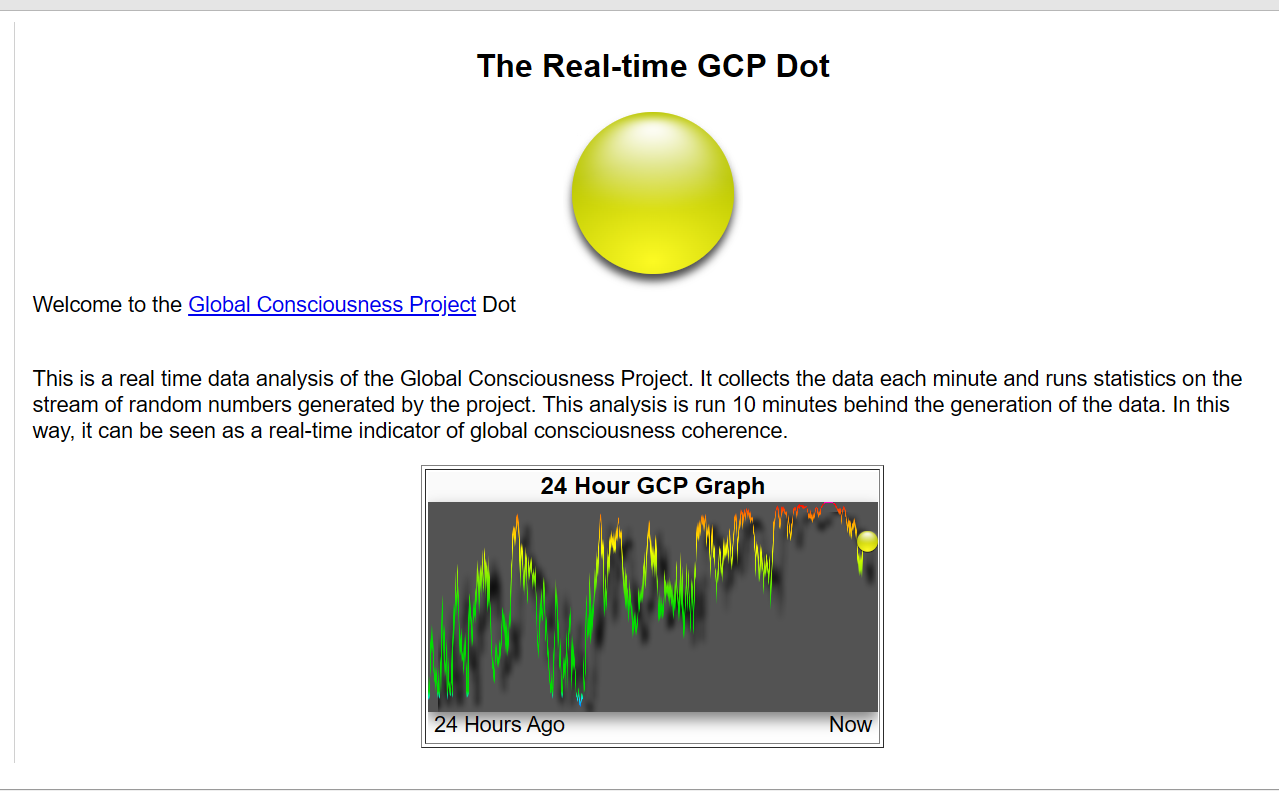 The Real-time GCP Dot

Welcome to the Global Consciousness Project Dot

This is a real time data analysis of the Global Consciousness Project. It collects the data each minute and runs statistics on the stream of random numbers generated by the project. This analysis is run 10 minutes behind the generation of the data. In this way, it can be seen as a real-time indicator of global consciousness coherence.

24 Hour GCP Graph

24 Hours Ago

Now